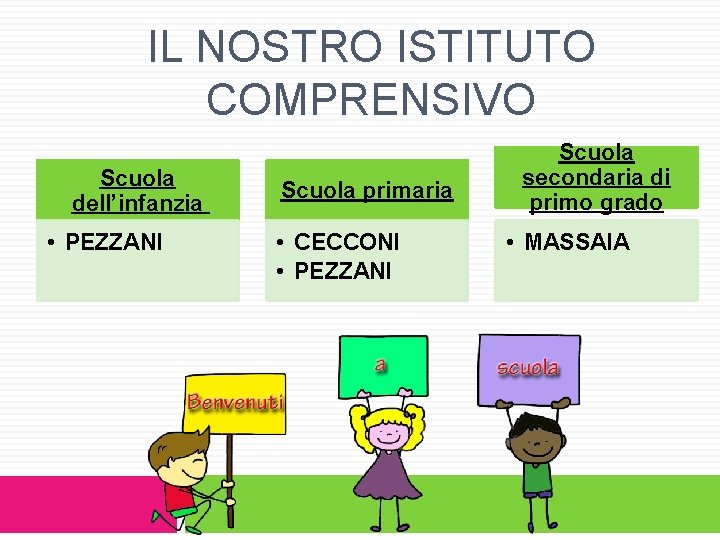 IL NOSTRO ISTITUTO COMPRENSIVO

Scuola dell'infanzia

• PEZZANI

Scuola primaria

• CECCONI
• PEZZANI

Scuola secondaria di primo grado

• MASSAIA

Benvenuti

a

scuola